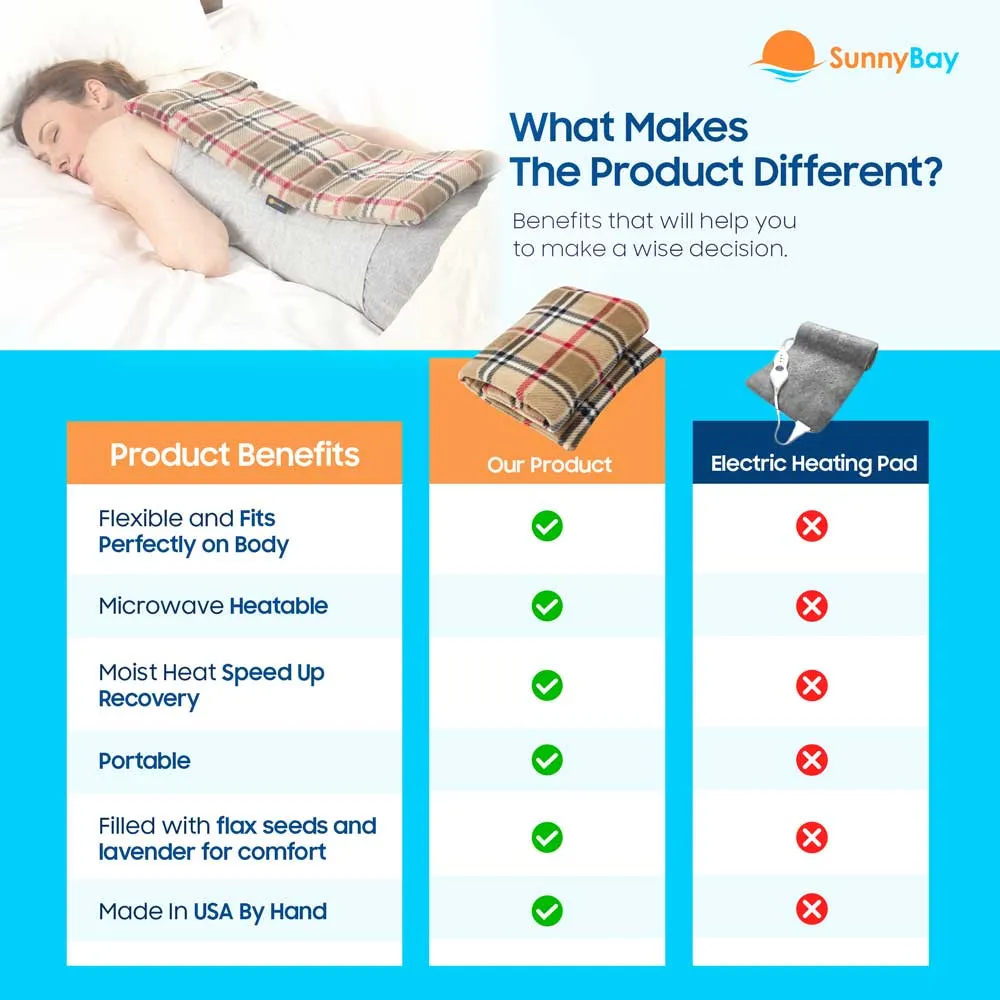 SunnyBay

What Makes The Product Different?

Benefits that will help you to make a wise decision.

| Product Benefits | Our Product | Electric Heating Pad |
|---|---|---|
| Flexible and Fits Perfectly on Body | ✓ | ✗ |
| Microwave Heatable | ✓ | ✗ |
| Moist Heat Speed Up Recovery | ✓ | ✗ |
| Portable | ✓ | ✗ |
| Filled with flax seeds and lavender for comfort | ✓ | ✗ |
| Made In USA By Hand | ✓ | ✗ |